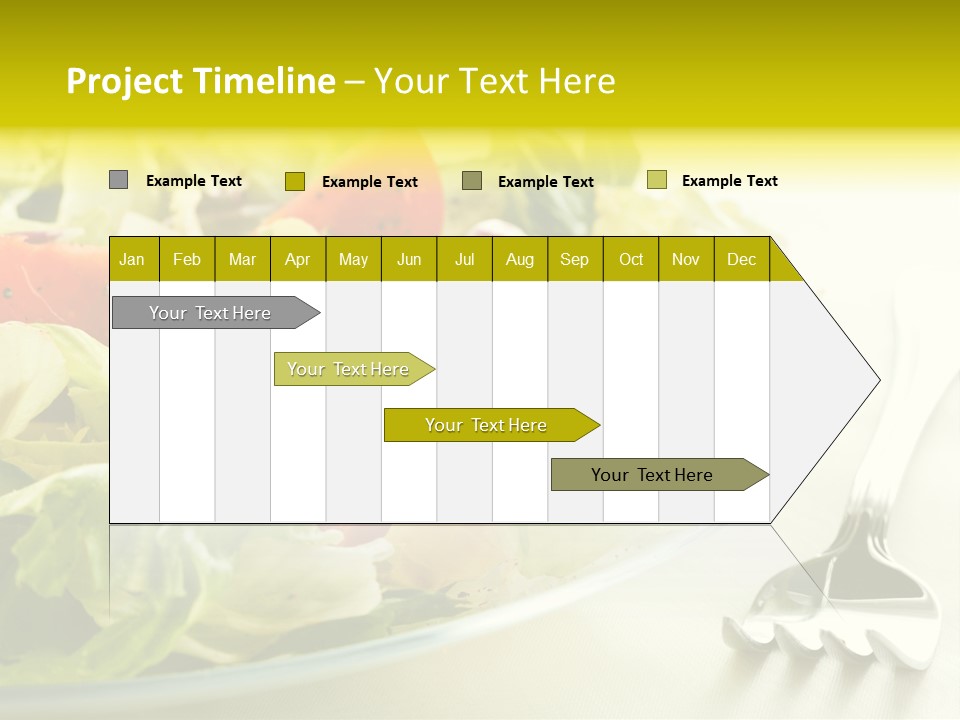 Project Timeline – Your Text Here

Example Text Example Text Example Text Example Text

| Jan | Feb | Mar | Apr | May | Jun | Jul | Aug | Sep | Oct | Nov | Dec |
|---|---|---|---|---|---|---|---|---|---|---|---|

Your Text Here

Your Text Here

Your Text Here

Your Text Here